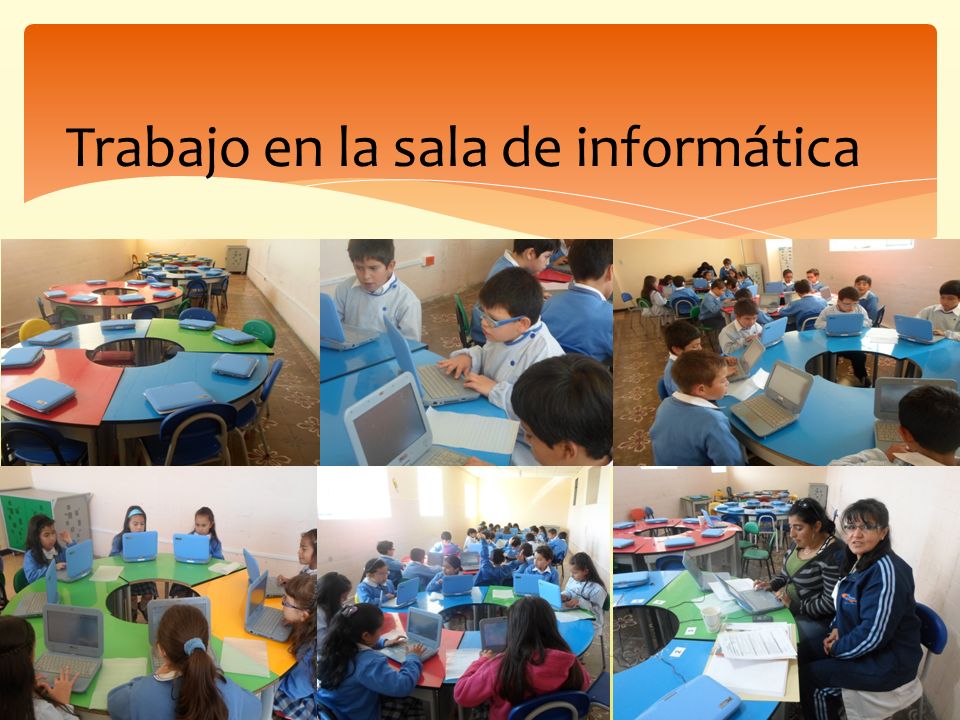 Trabajo en la sala de informática